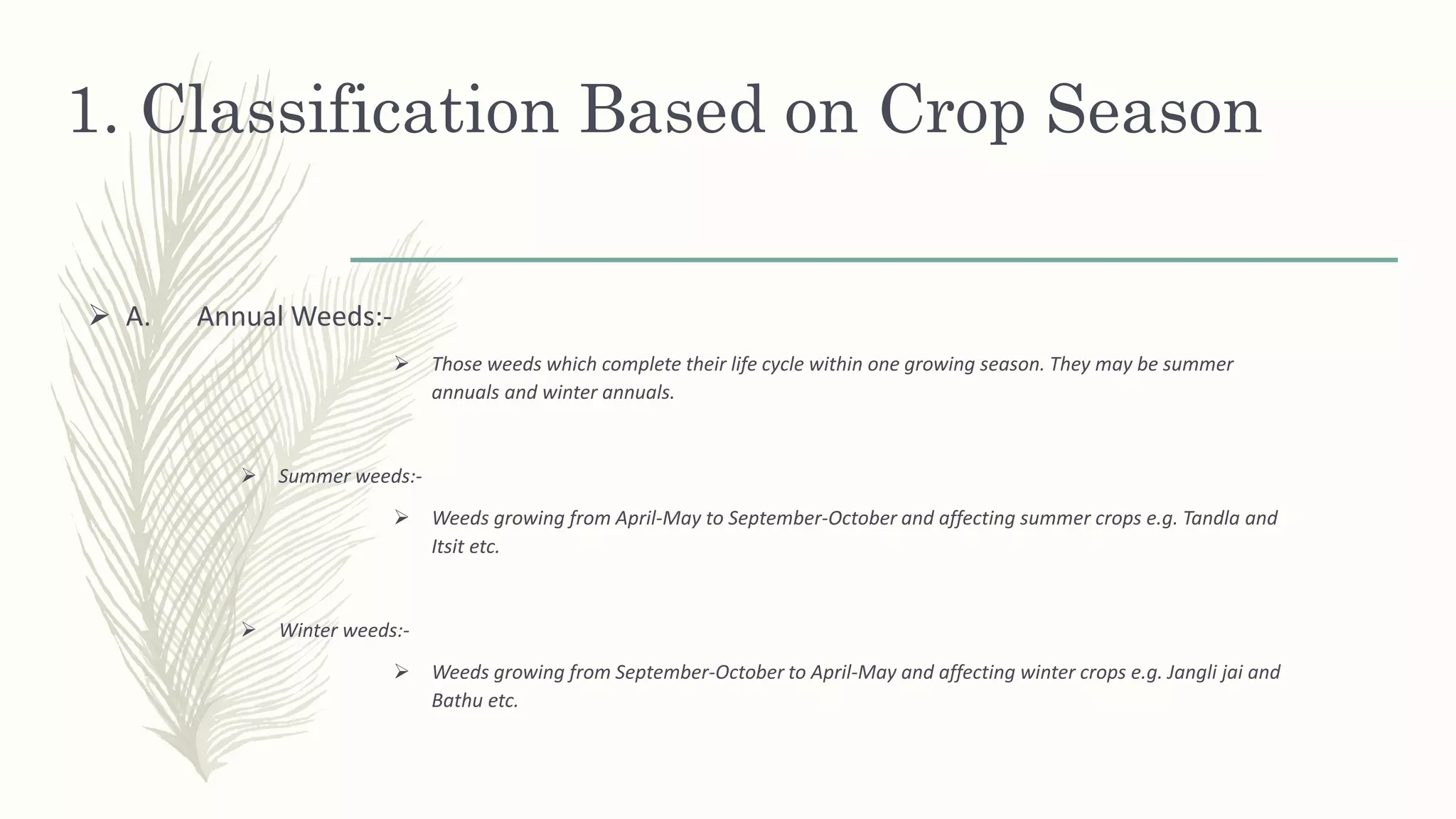 1. Classification Based on Crop Season

➢ A. Annual Weeds:-

➢ Those weeds which complete their life cycle within one growing season. They may be summer annuals and winter annuals.

➢ Summer weeds:-

➢ Weeds growing from April-May to September-October and affecting summer crops e.g. Tandla and Itsit etc.

➢ Winter weeds:-

➢ Weeds growing from September-October to April-May and affecting winter crops e.g. Jangli jai and Bathu etc.